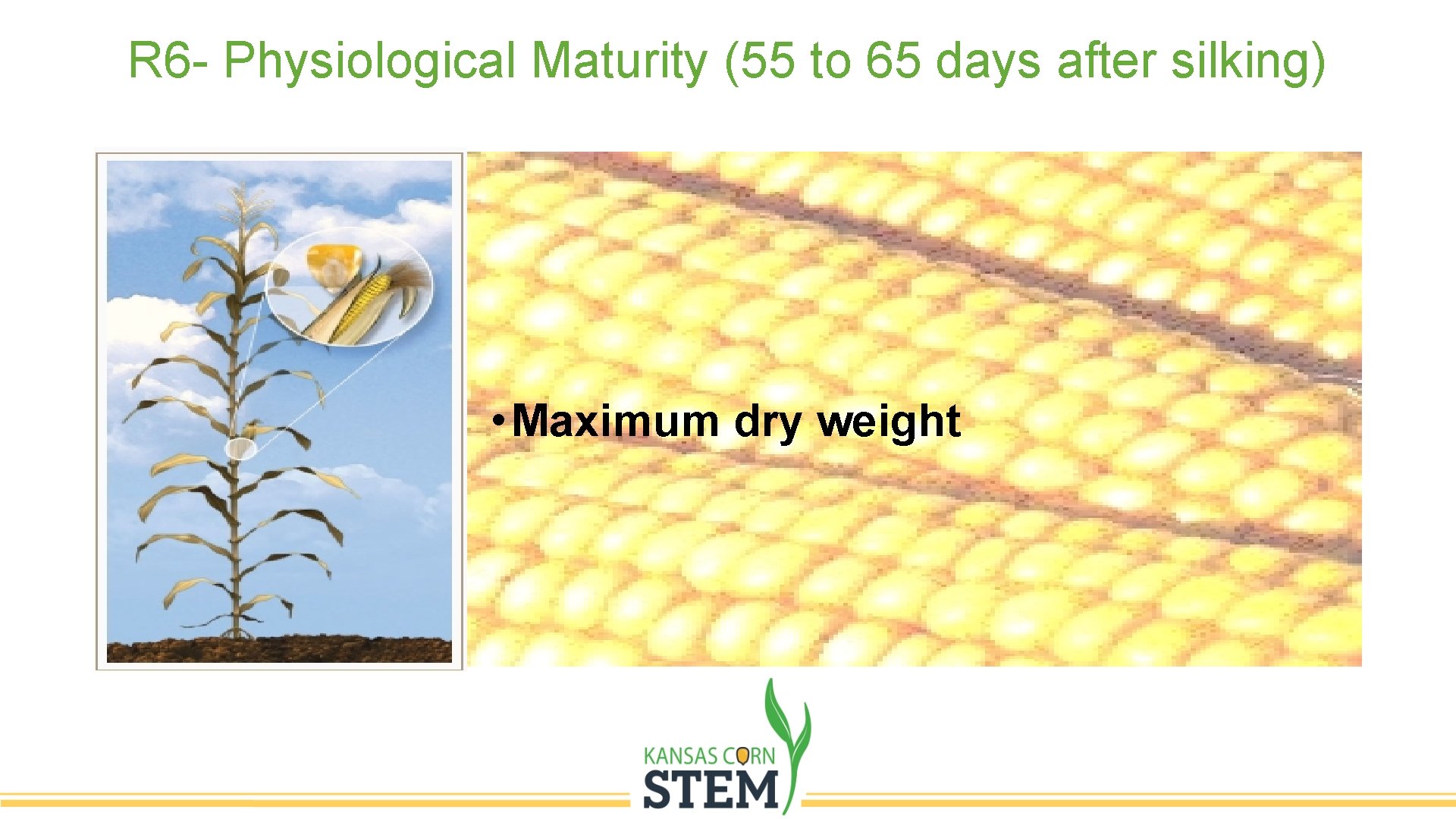 R6- Physiological Maturity (55 to 65 days after silking)

• Maximum dry weight

KANSAS CORN
STEM